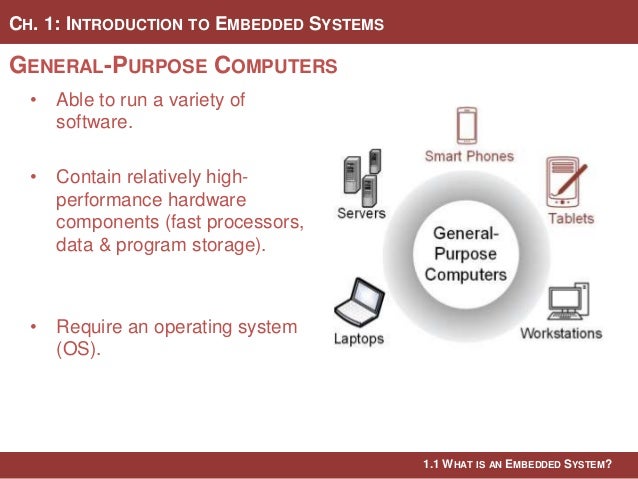 CH. 1: INTRODUCTION TO EMBEDDED SYSTEMS

GENERAL-PURPOSE COMPUTERS

• Able to run a variety of software.

• Contain relatively high-performance hardware components (fast processors, data & program storage).

• Require an operating system (OS).

Smart Phones

Servers

Tablets

General-Purpose Computers

Laptops

Workstations

1.1 WHAT IS AN EMBEDDED SYSTEM?